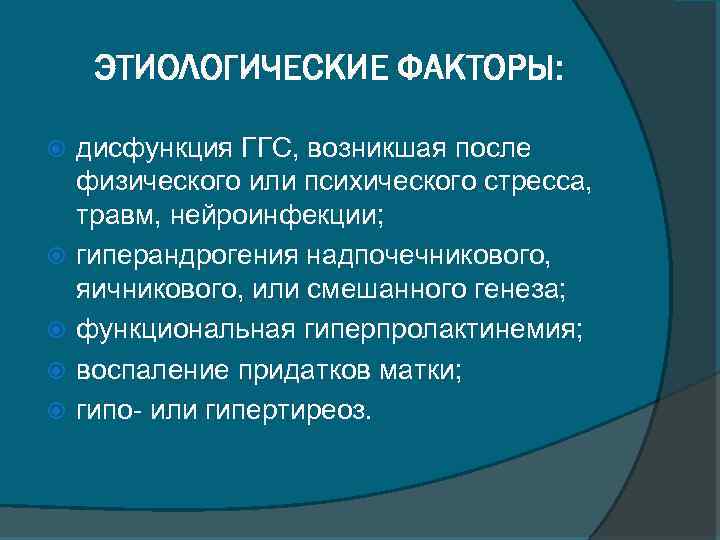 ЭТИОЛОГИЧЕСКИЕ ФАКТОРЫ:

дисфункция ГГС, возникшая после физического или психического стресса, травм, нейроинфекции;

гиперандрогения надпочечникового, яичникового, или смешанного генеза;

функциональная гиперпролактинемия;

воспаление придатков матки;

гипо- или гипертиреоз.